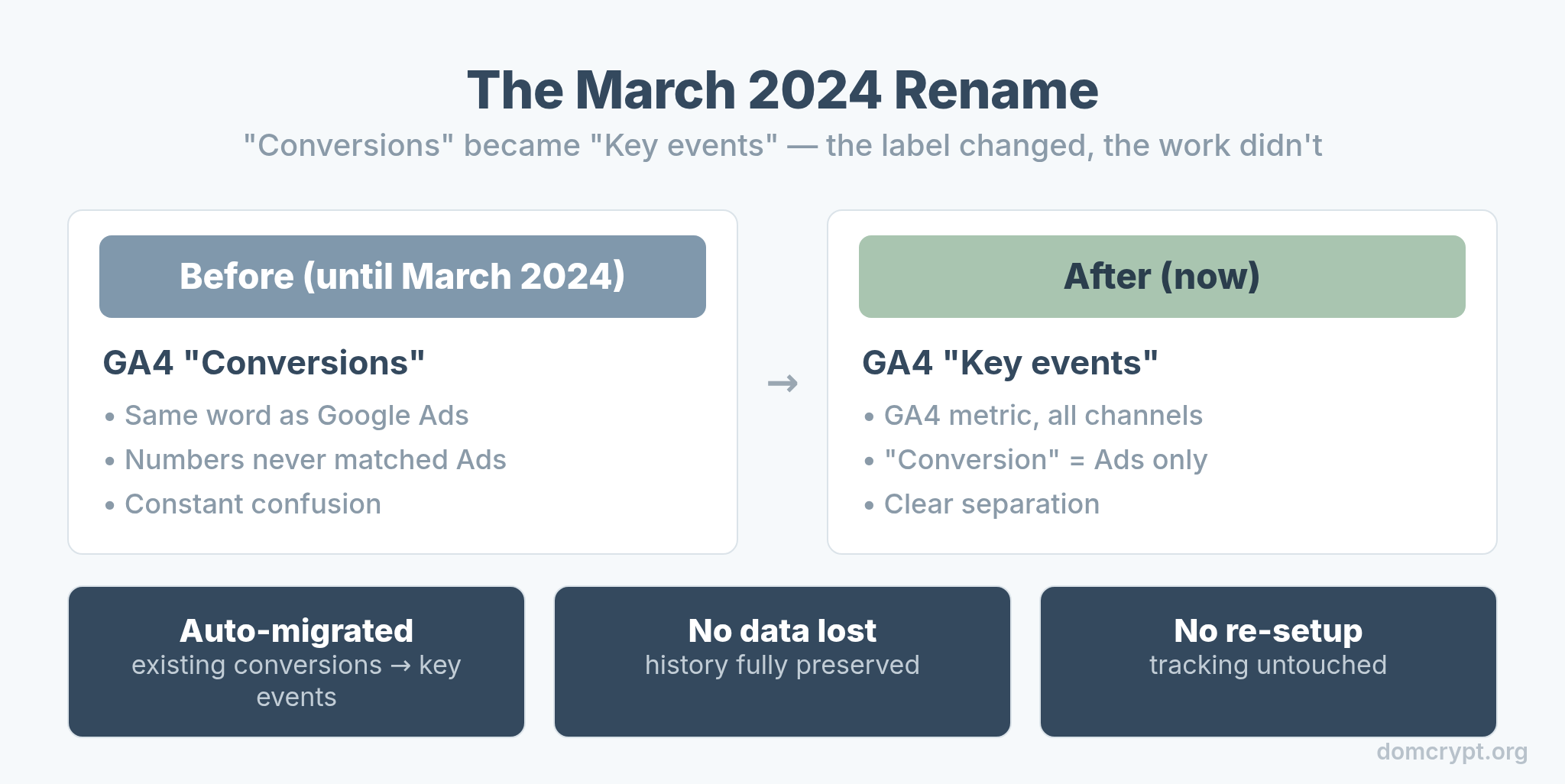 The March 2024 Rename

"Conversions" became "Key events" — the label changed, the work didn't

Before (until March 2024)

GA4 "Conversions"

• Same word as Google Ads
• Numbers never matched Ads
• Constant confusion

→

After (now)

GA4 "Key events"

• GA4 metric, all channels
• "Conversion" = Ads only
• Clear separation

Auto-migrated
existing conversions → key events

No data lost
history fully preserved

No re-setup
tracking untouched

domcrypt.org